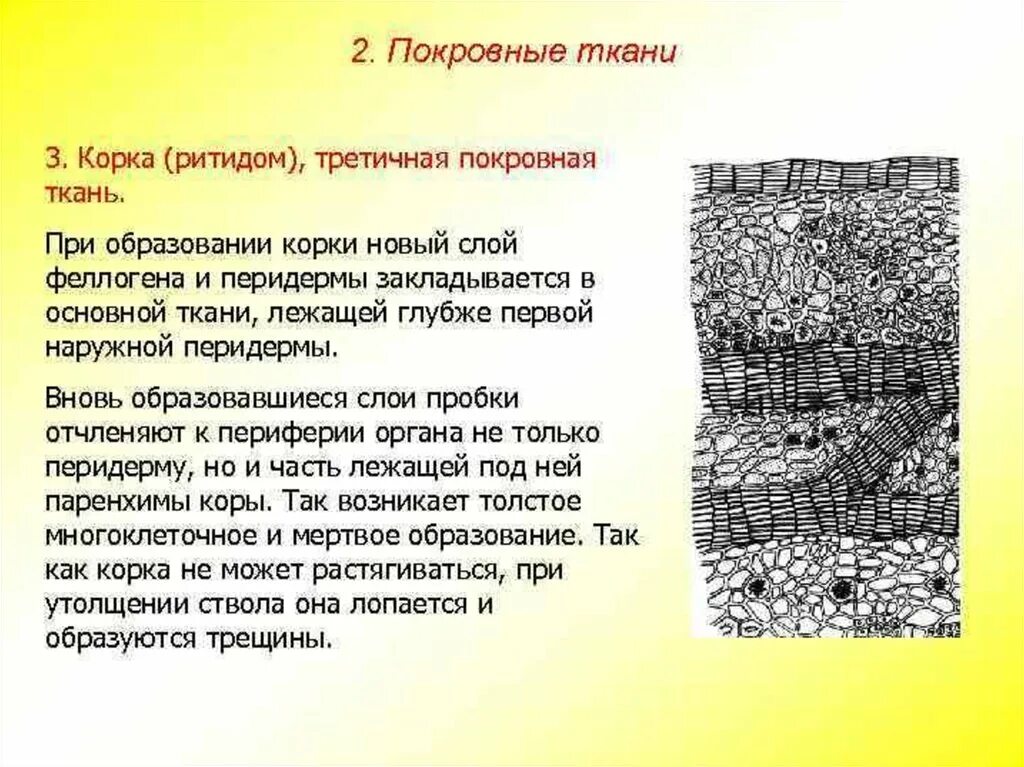 2. Покровные ткани

3. Корка (ритидом), третичная покровная ткань.

При образовании корки новый слой феллогена и перидермы закладывается в основной ткани, лежащей глубже первой наружной перидермы.

Вновь образовавшиеся слои пробки отчленяют к периферии органа не только перидерму, но и часть лежащей под ней паренхимы коры. Так возникает толстое многоклеточное и мертвое образование. Так как корка не может растягиваться, при утолщении ствола она лопается и образуются трещины.